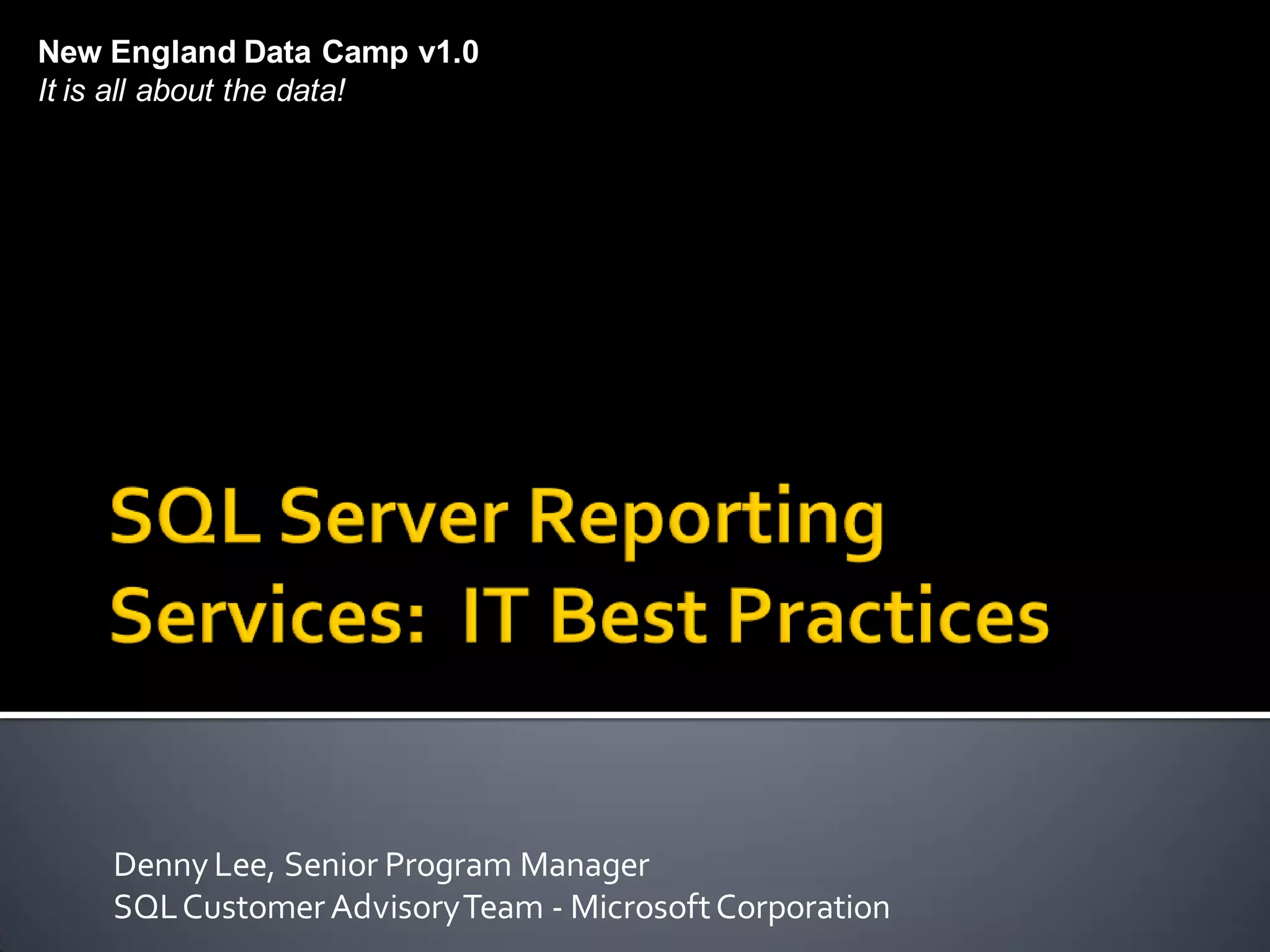 New England Data Camp v1.0
It is all about the data!

SQL Server Reporting Services: IT Best Practices

Denny Lee, Senior Program Manager
SQL Customer Advisory Team - Microsoft Corporation